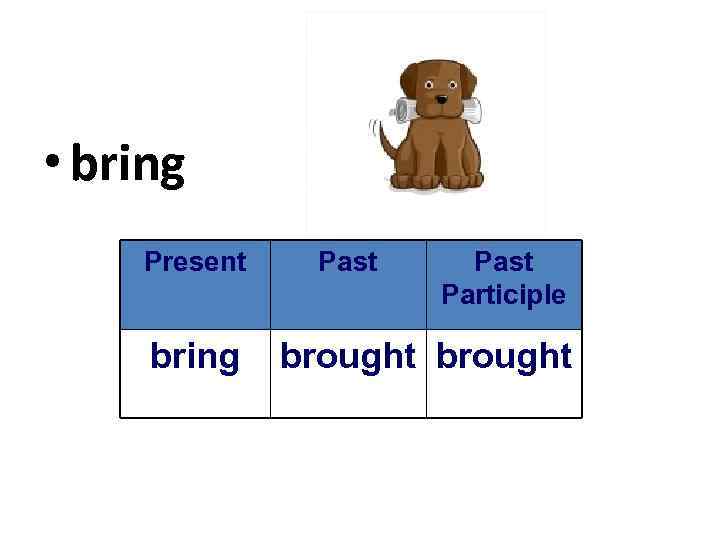 • bring

| Present | Past | Past Participle |
|---|---|---|
| bring | brought | brought |